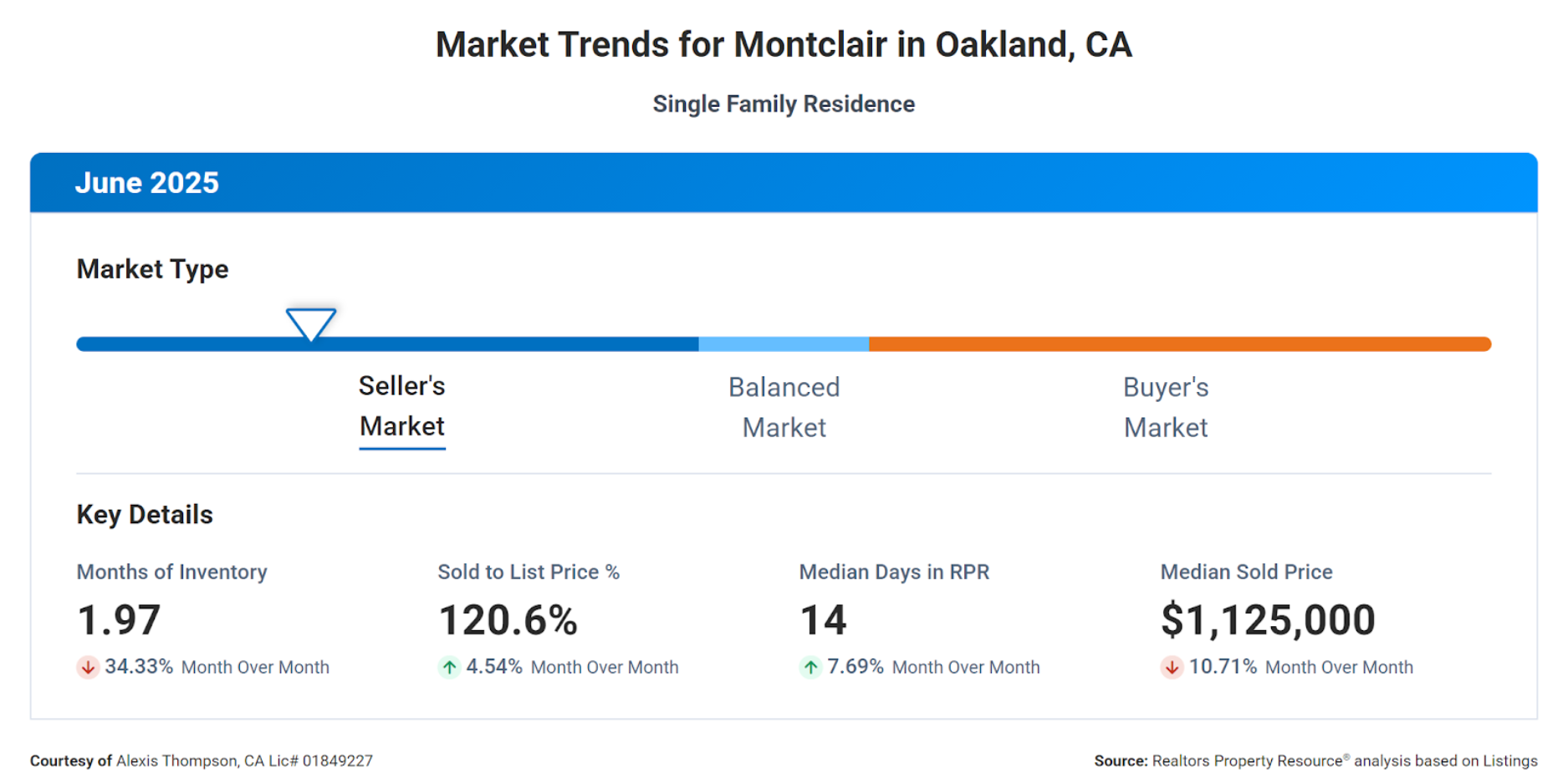 Market Trends for Montclair in Oakland, CA

Single Family Residence

June 2025

Market Type

Seller's Market

Balanced Market

Buyer's Market

Key Details

Months of Inventory
1.97
34.33% Month Over Month

Sold to List Price %
120.6%
4.54% Month Over Month

Median Days in RPR
14
7.69% Month Over Month

Median Sold Price
$1,125,000
10.71% Month Over Month

Courtesy of Alexis Thompson, CA Lic# 01849227

Source: Realtors Property Resource® analysis based on Listings